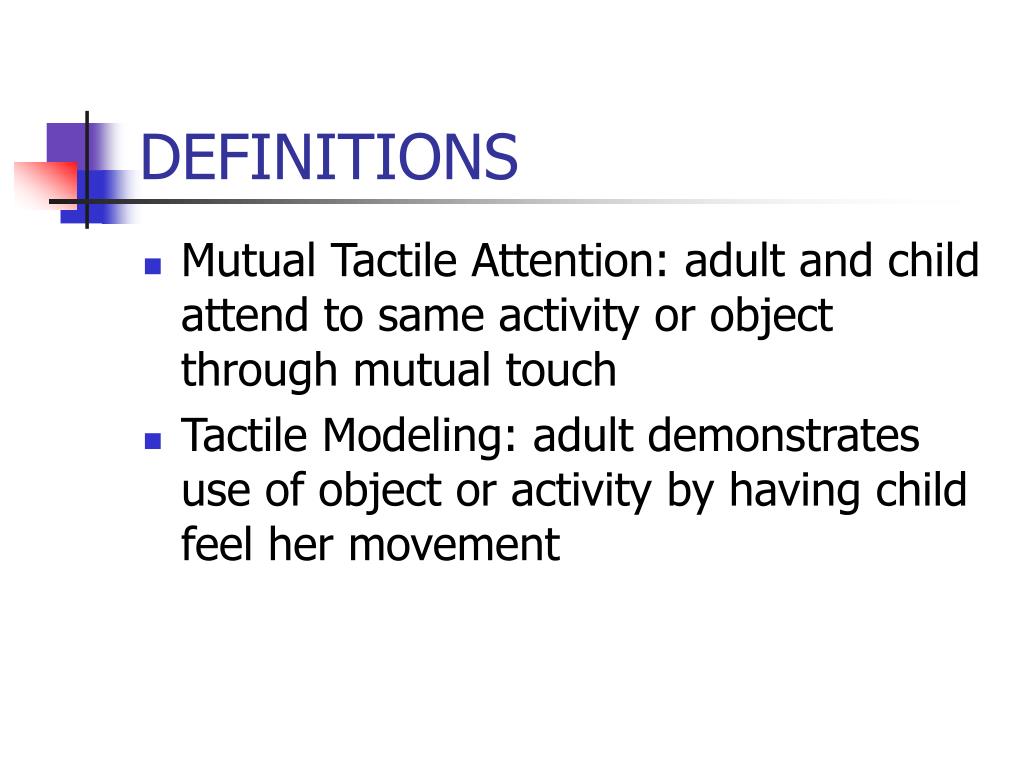 DEFINITIONS

- Mutual Tactile Attention: adult and child attend to same activity or object through mutual touch
- Tactile Modeling: adult demonstrates use of object or activity by having child feel her movement